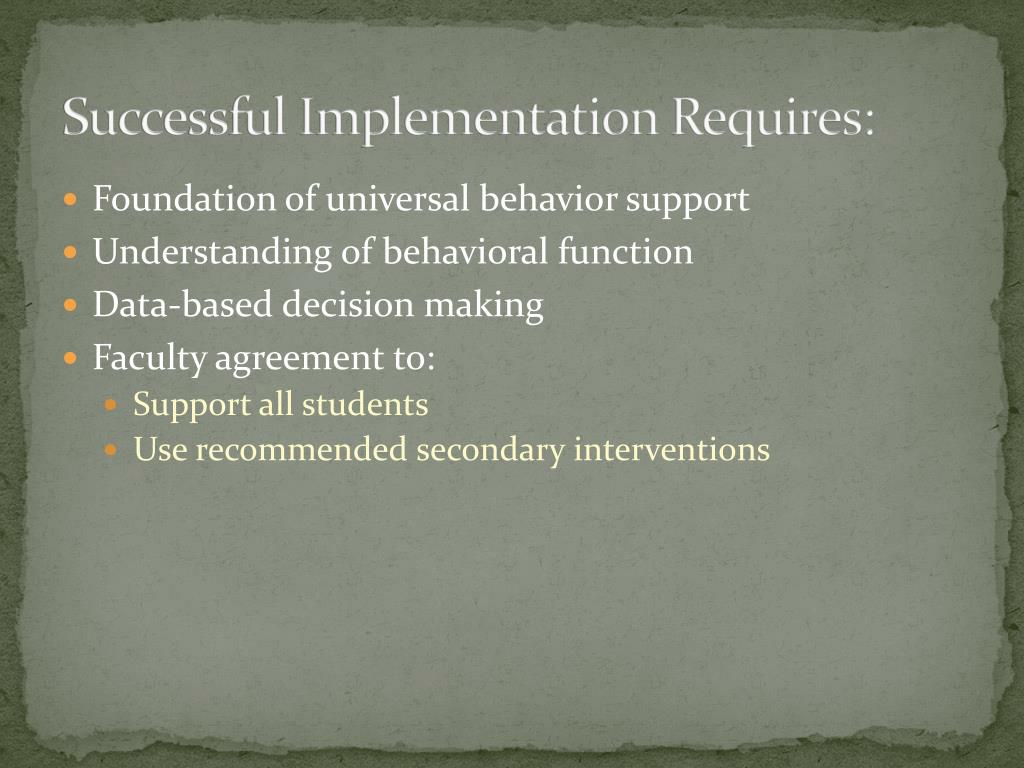 Successful Implementation Requires:

- Foundation of universal behavior support
- Understanding of behavioral function
- Data-based decision making
- Faculty agreement to:
  - Support all students
  - Use recommended secondary interventions